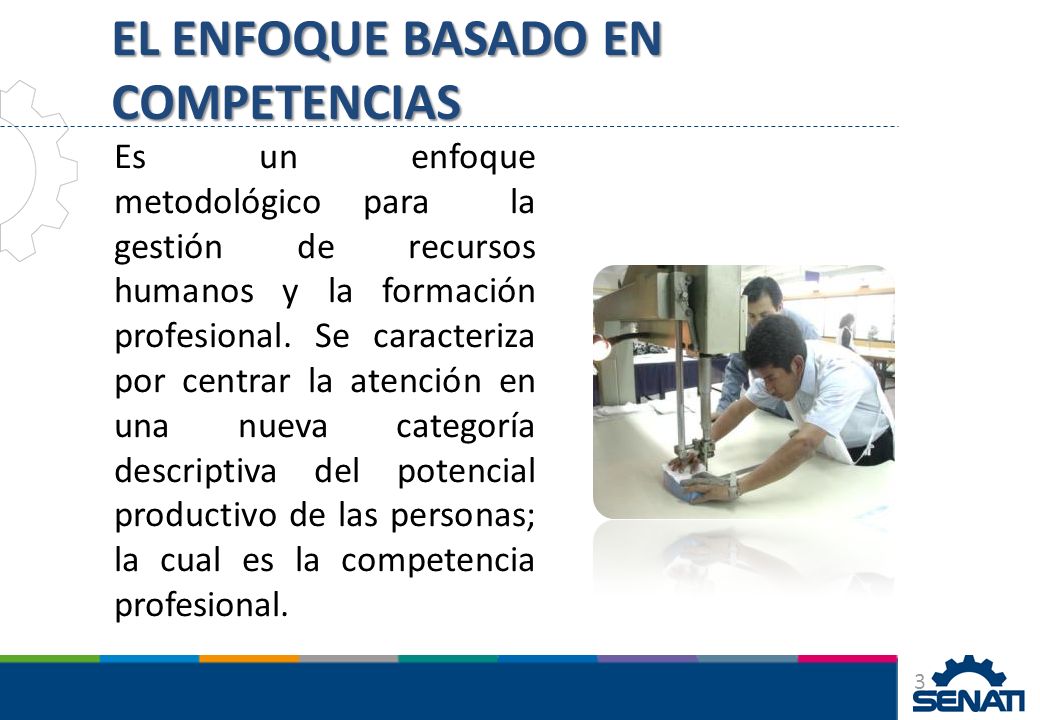 EL ENFOQUE BASADO EN COMPETENCIAS

Es un enfoque metodológico para la gestión de recursos humanos y la formación profesional. Se caracteriza por centrar la atención en una nueva categoría descriptiva del potencial productivo de las personas; la cual es la competencia profesional.

3

SENATI